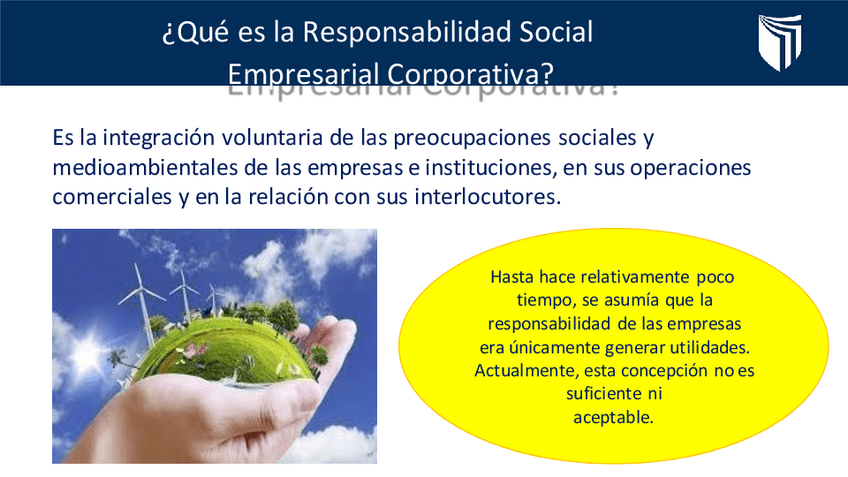 ¿Qué es la Responsabilidad Social Empresarial Corporativa?

Es la integración voluntaria de las preocupaciones sociales y medioambientales de las empresas e instituciones, en sus operaciones comerciales y en la relación con sus interlocutores.

Hasta hace relativamente poco tiempo, se asumía que la responsabilidad de las empresas era únicamente generar utilidades. Actualmente, esta concepción no es suficiente ni aceptable.